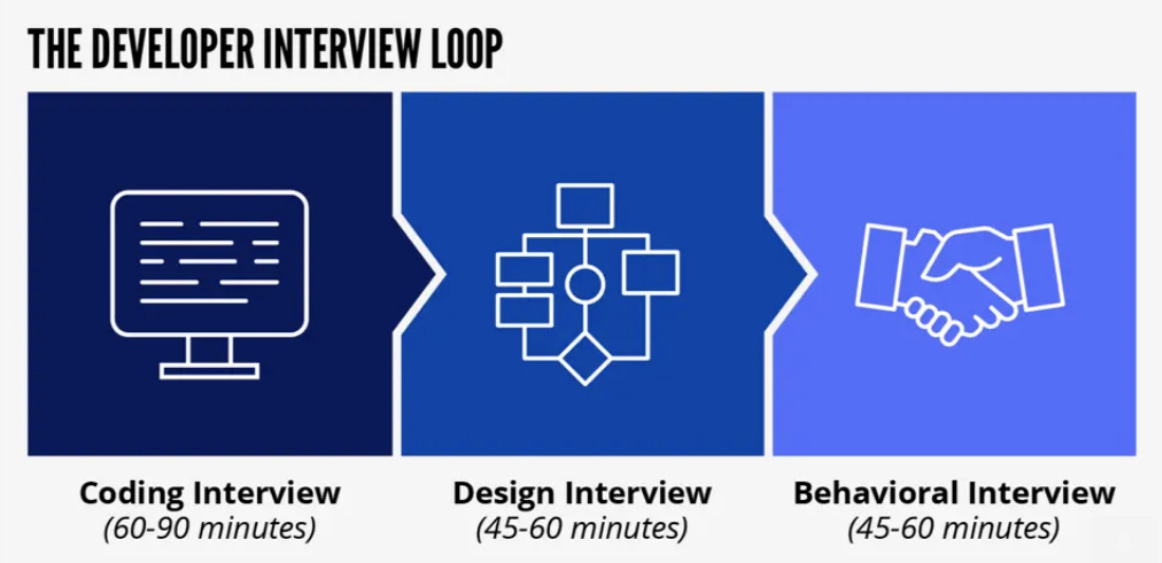 THE DEVELOPER INTERVIEW LOOP

Coding Interview
(60-90 minutes)

Design Interview
(45-60 minutes)

Behavioral Interview
(45-60 minutes)